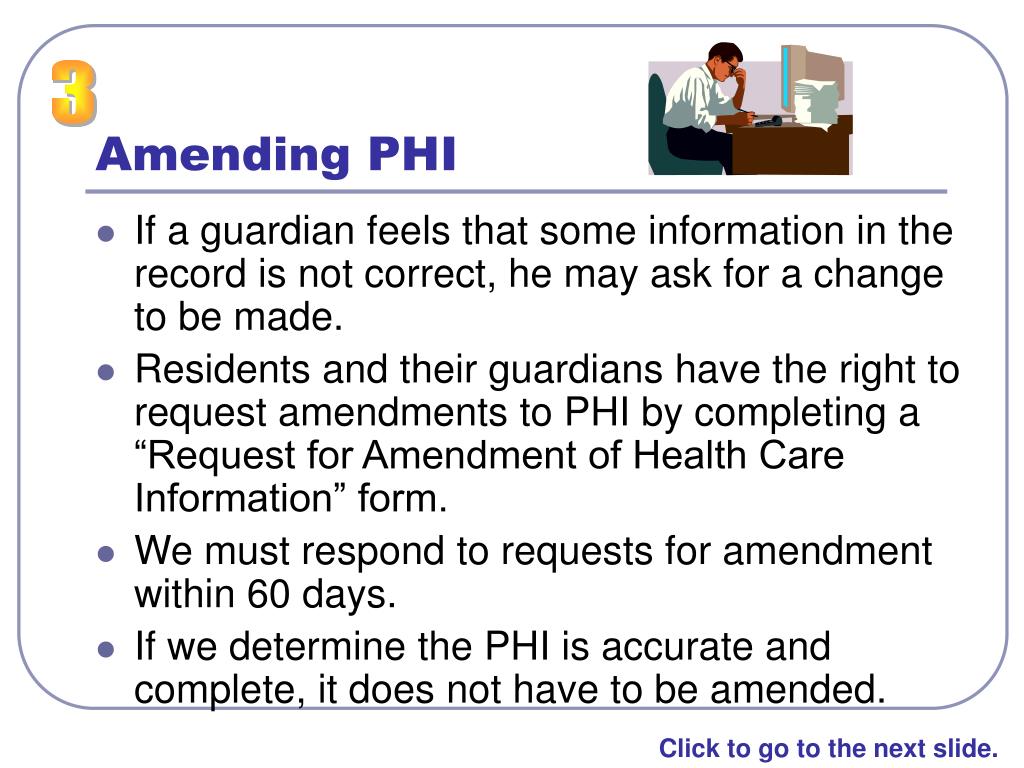 3

Amending PHI

- If a guardian feels that some information in the record is not correct, he may ask for a change to be made.
- Residents and their guardians have the right to request amendments to PHI by completing a “Request for Amendment of Health Care Information” form.
- We must respond to requests for amendment within 60 days.
- If we determine the PHI is accurate and complete, it does not have to be amended.

Click to go to the next slide.